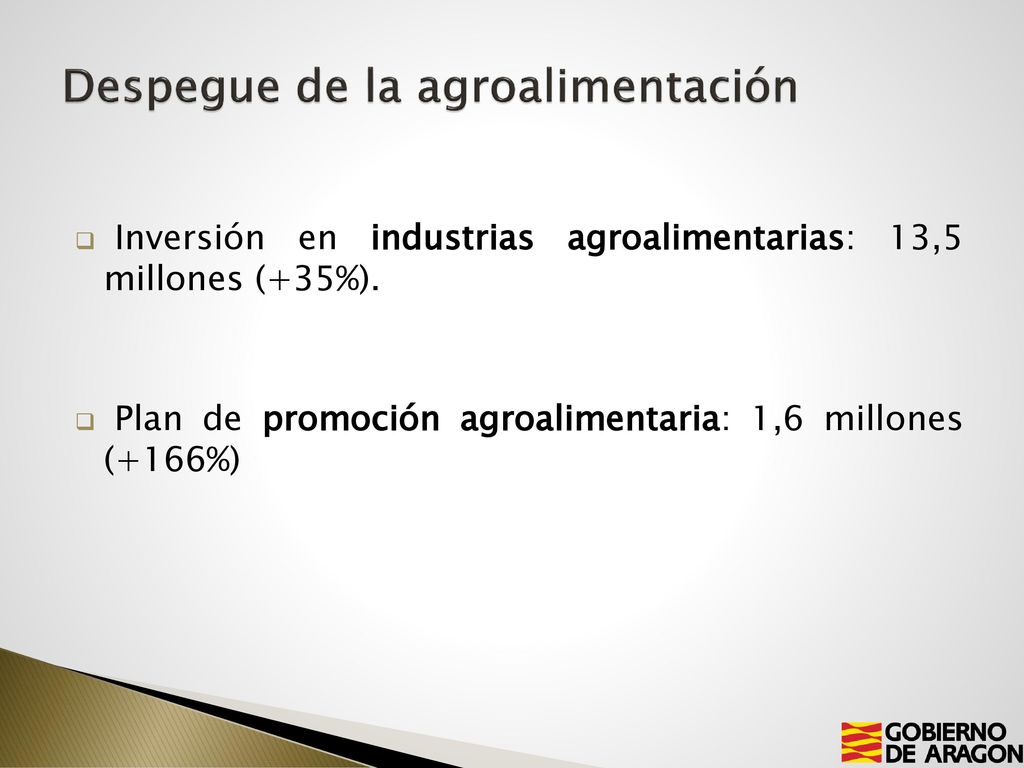 Despegue de la agroalimentación

Inversión en industrias agroalimentarias: 13,5 millones (+35%).

Plan de promoción agroalimentaria: 1,6 millones (+166%)

GOBIERNO DE ARAGON